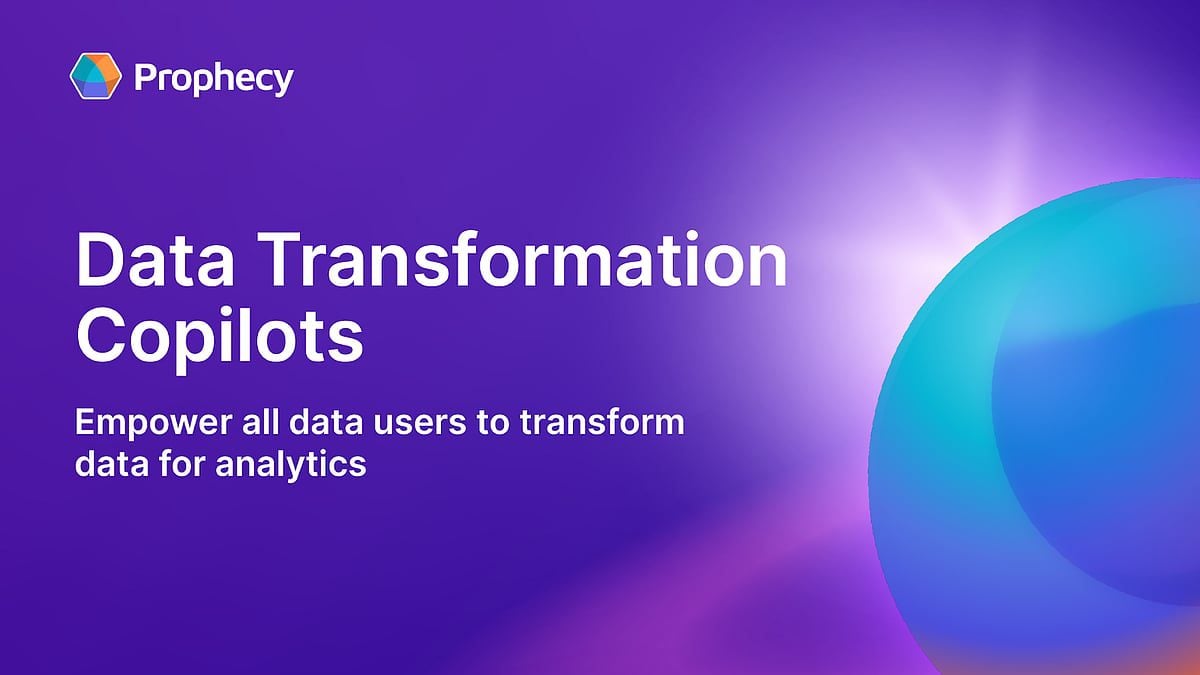 Prophecy

Data Transformation Copilots

Empower all data users to transform data for analytics